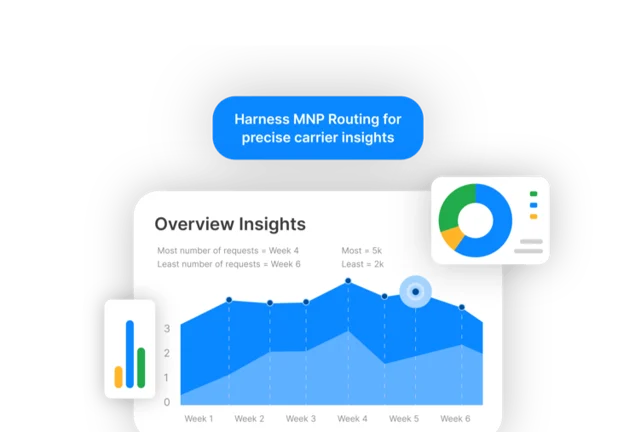 Harness MNP Routing for precise carrier insights

Overview Insights

Most number of requests = Week 4
Least number of requests = Week 6

Most = 5k
Least = 2k

3
2
1
0

Week 1 Week 2 Week 3 Week 4 Week 5 Week 6